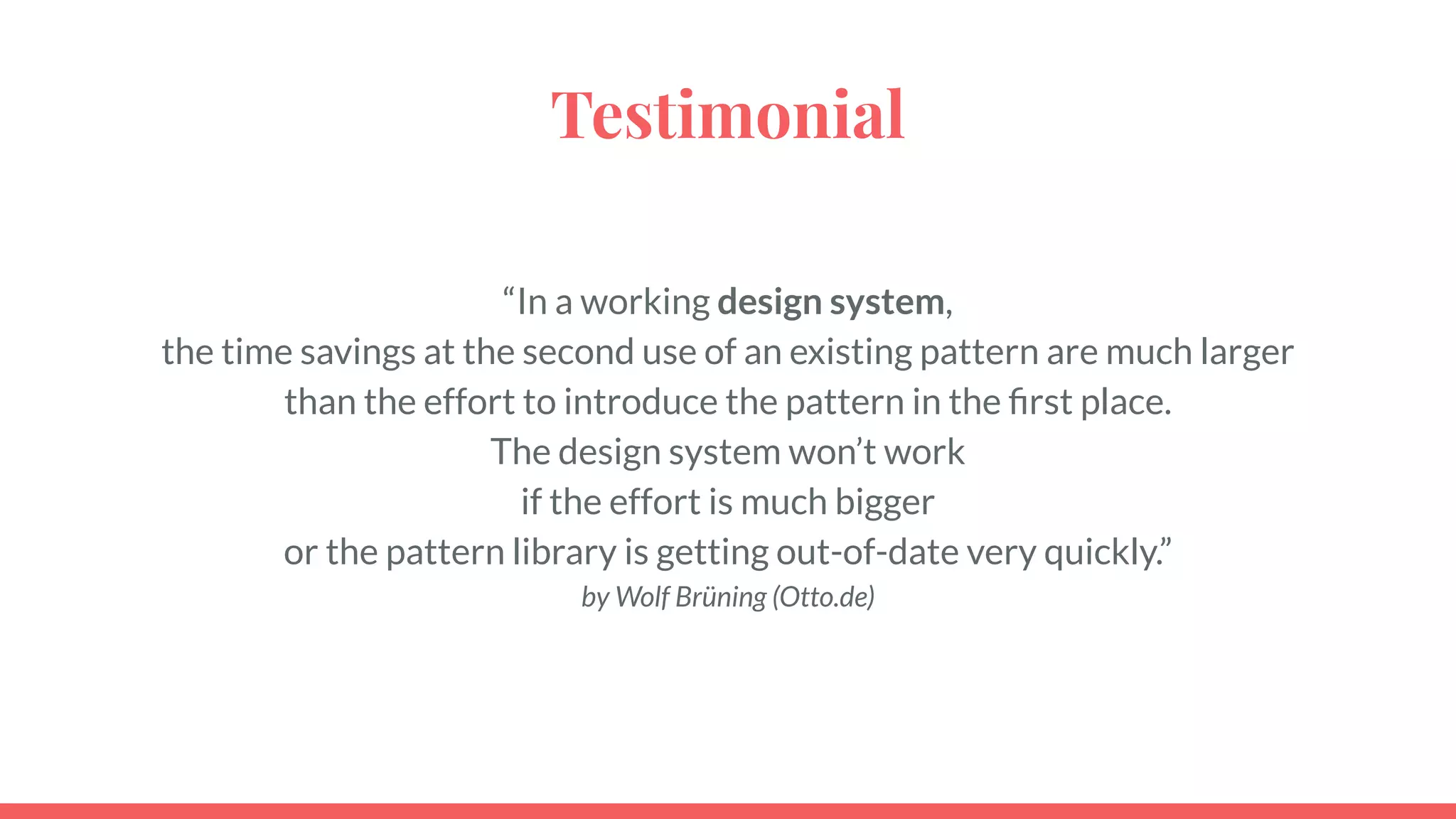 Testimonial

“In a working design system,
the time savings at the second use of an existing pattern are much larger
than the effort to introduce the pattern in the first place.
The design system won’t work
if the effort is much bigger
or the pattern library is getting out-of-date very quickly.”
by Wolf Brüning (Otto.de)